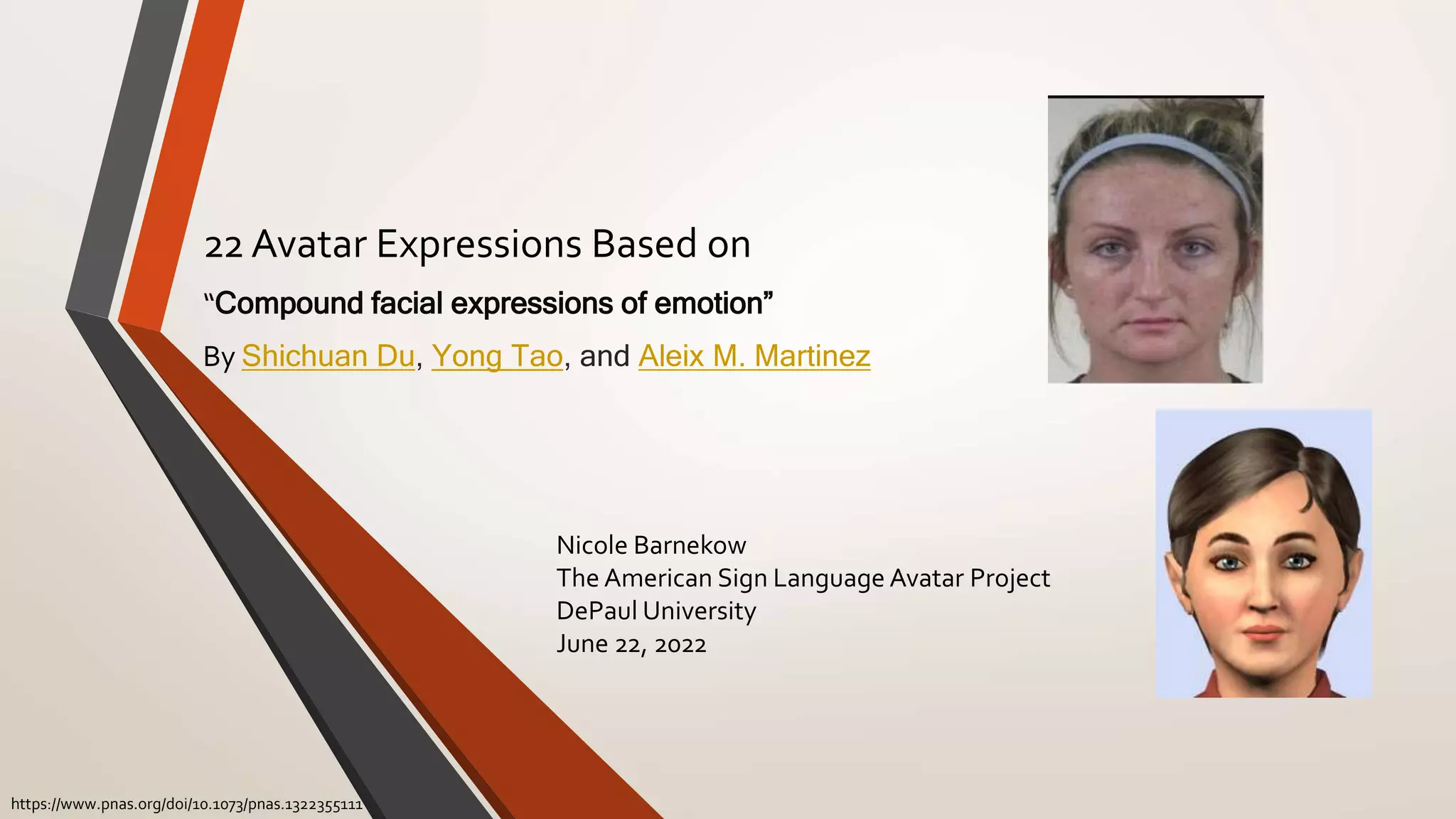 22 Avatar Expressions Based on

“Compound facial expressions of emotion”

By Shichuan Du, Yong Tao, and Aleix M. Martinez

Nicole Barnekow
The American Sign Language Avatar Project
DePaul University
June 22, 2022

https://www.pnas.org/doi/10.1073/pnas.1322355111